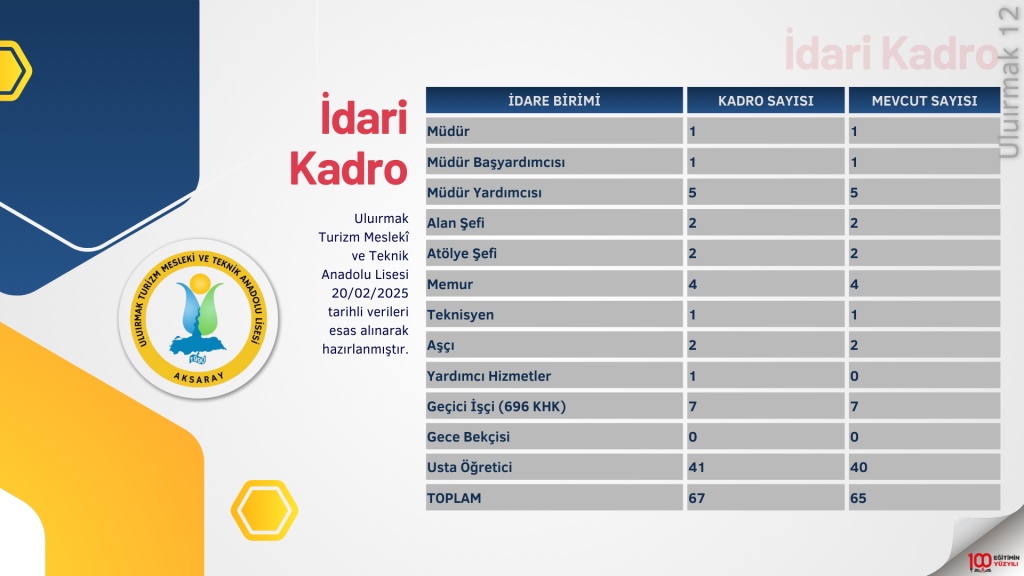 İdari Kadro

Uluırmak 12

İdari Kadro

Uluırmak Turizm Meslekî ve Teknik Anadolu Lisesi 20/02/2025 tarihli verileri esas alınarak hazırlanmıştır.

ULUIRMAK TURİZM MESLEKİ VE TEKNİK ANADOLU LİSESİ
AKSARAY

| İDARE BİRİMİ | KADRO SAYISI | MEVCUT SAYISI |
|---|---|---|
| Müdür | 1 | 1 |
| Müdür Başyardımcısı | 1 | 1 |
| Müdür Yardımcısı | 5 | 5 |
| Alan Şefi | 2 | 2 |
| Atölye Şefi | 2 | 2 |
| Memur | 4 | 4 |
| Teknisyen | 1 | 1 |
| Aşçı | 2 | 2 |
| Yardımcı Hizmetler | 1 | 0 |
| Geçici İşçi (696 KHK) | 7 | 7 |
| Gece Bekçisi | 0 | 0 |
| Usta Öğretici | 41 | 40 |
| TOPLAM | 67 | 65 |

100 EĞİTİMİN YÜZYILI